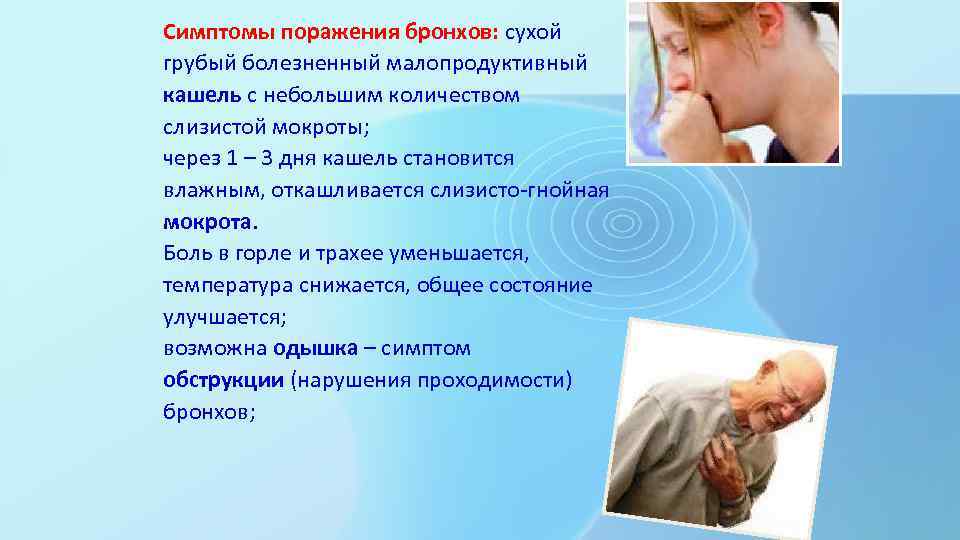 Симптомы поражения бронхов: сухой грубый болезненный малопродуктивный кашель с небольшим количеством слизистой мокроты;
через 1 – 3 дня кашель становится влажным, откашливается слизисто-гнойная мокрота.
Боль в горле и трахее уменьшается, температура снижается, общее состояние улучшается;
возможна одышка – симптом обструкции (нарушения проходимости) бронхов;